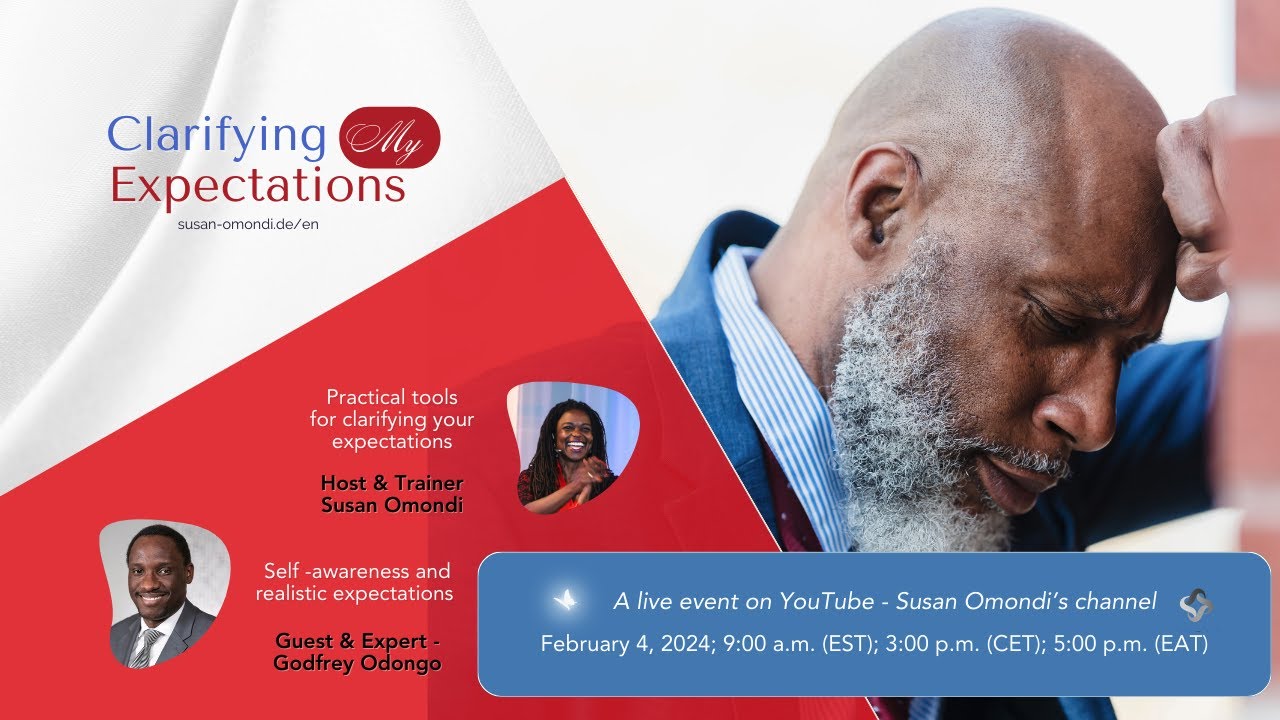 Clarifying My Expectations
susan-omondi.de/en

Practical tools for clarifying your expectations

Host & Trainer
Susan Omondi

Self -awareness and realistic expectations

Guest & Expert -
Godfrey Odongo

A live event on YouTube - Susan Omondi's channel
February 4, 2024; 9:00 a.m. (EST); 3:00 p.m. (CET); 5:00 p.m. (EAT)